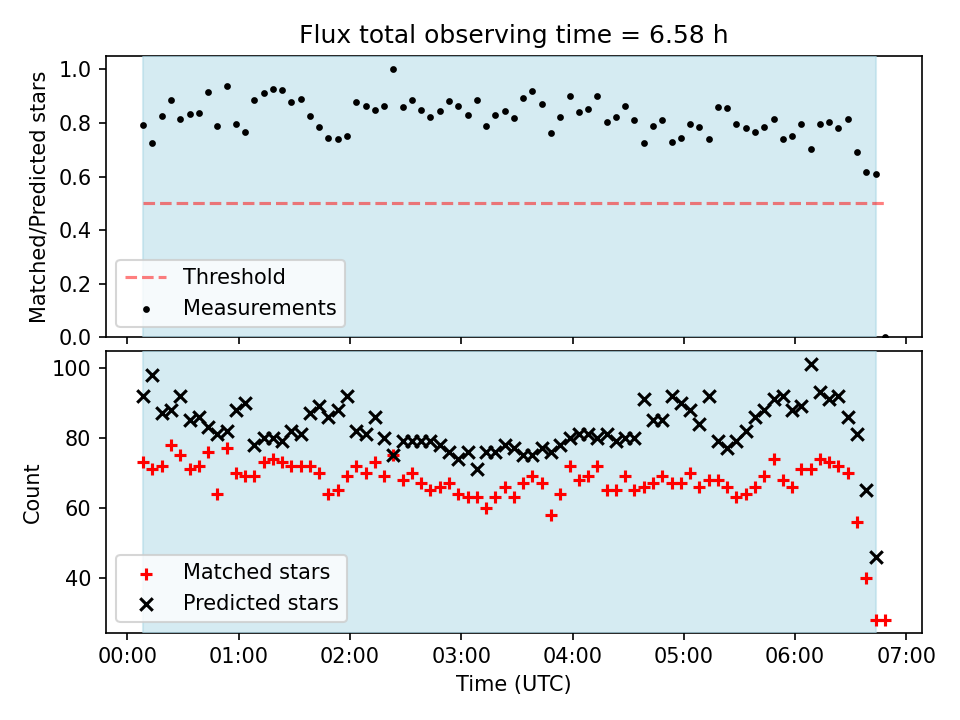 Flux total observing time = 6.58 h

Matched/Predicted stars

1.0
0.8
0.6
0.4
0.2
0.0

Threshold
Measurements

Count

100
80
60
40

Matched stars
Predicted stars

00:00 01:00 02:00 03:00 04:00 05:00 06:00 07:00

Time (UTC)